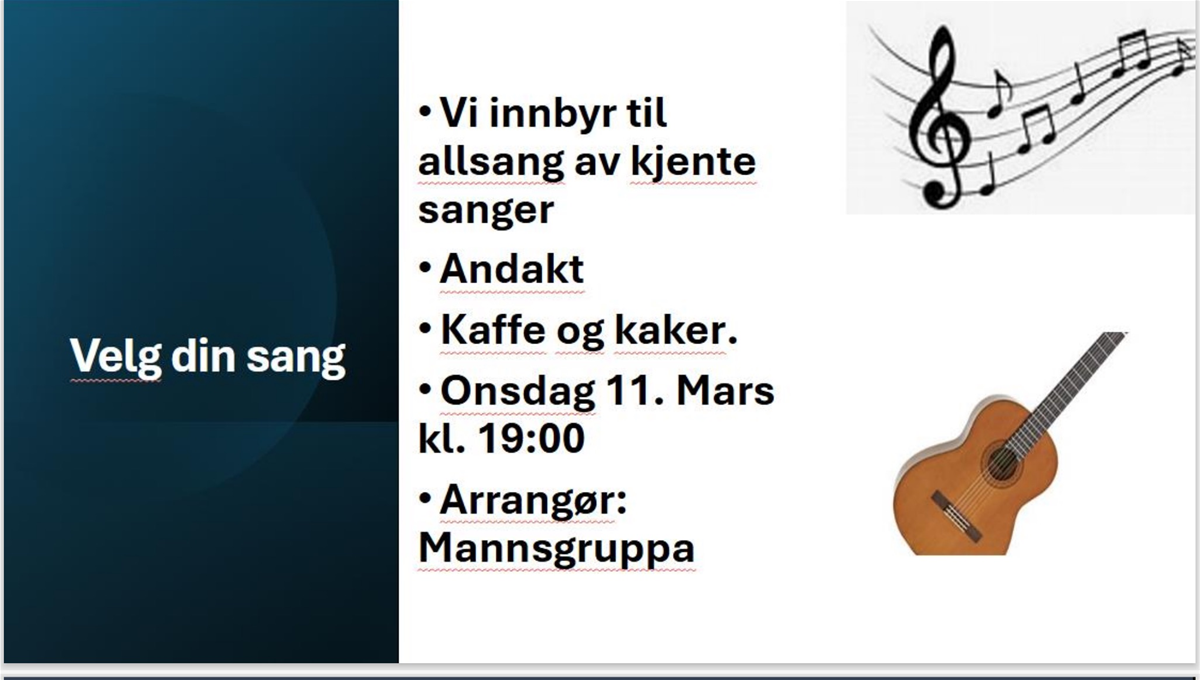 Velg din sang

• Vi innbyr til allsang av kjente sanger

• Andakt

• Kaffe og kaker.

• Onsdag 11. Mars kl. 19:00

• Arrangør: Mannsgruppa